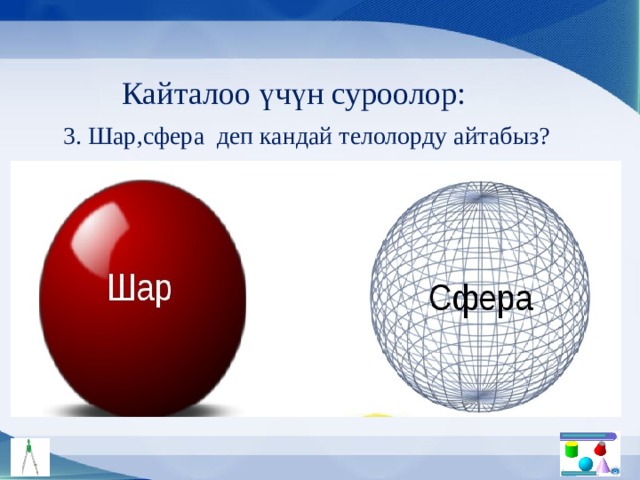 Кайталоо үчүн суроолор:

3. Шар,сфера  деп кандай телолорду айтабыз?

Шар

Сфера